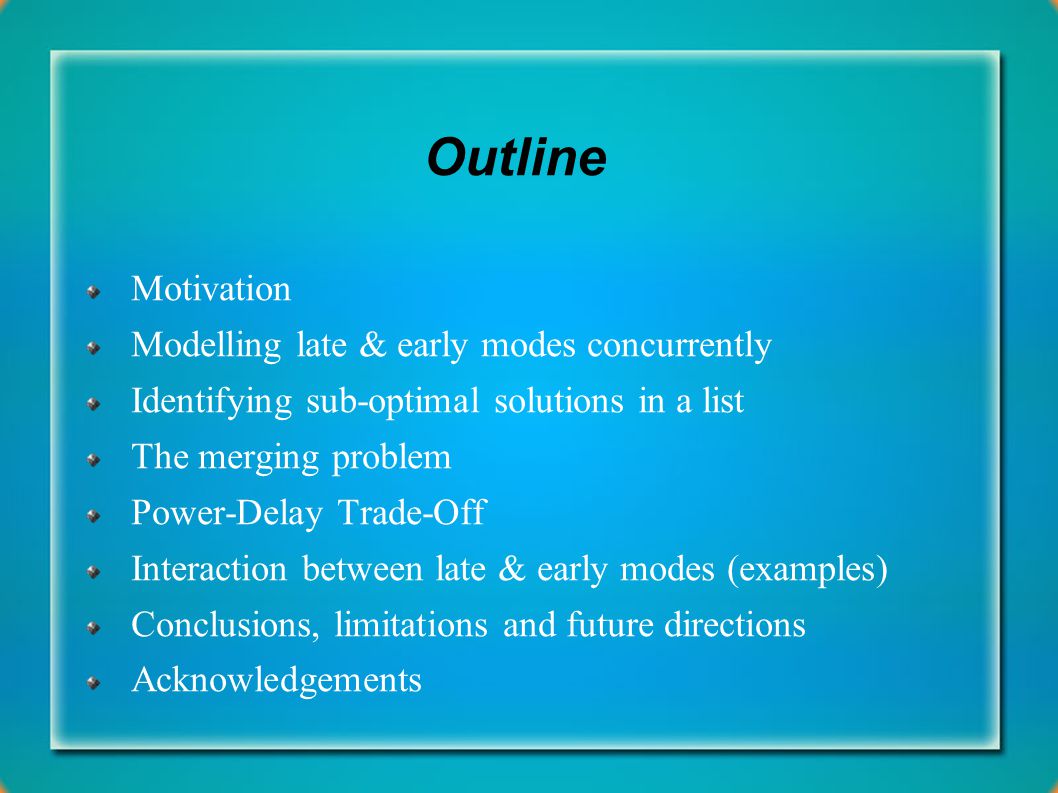 Outline

Motivation

Modelling late & early modes concurrently

Identifying sub-optimal solutions in a list

The merging problem

Power-Delay Trade-Off

Interaction between late & early modes (examples)

Conclusions, limitations and future directions

Acknowledgements